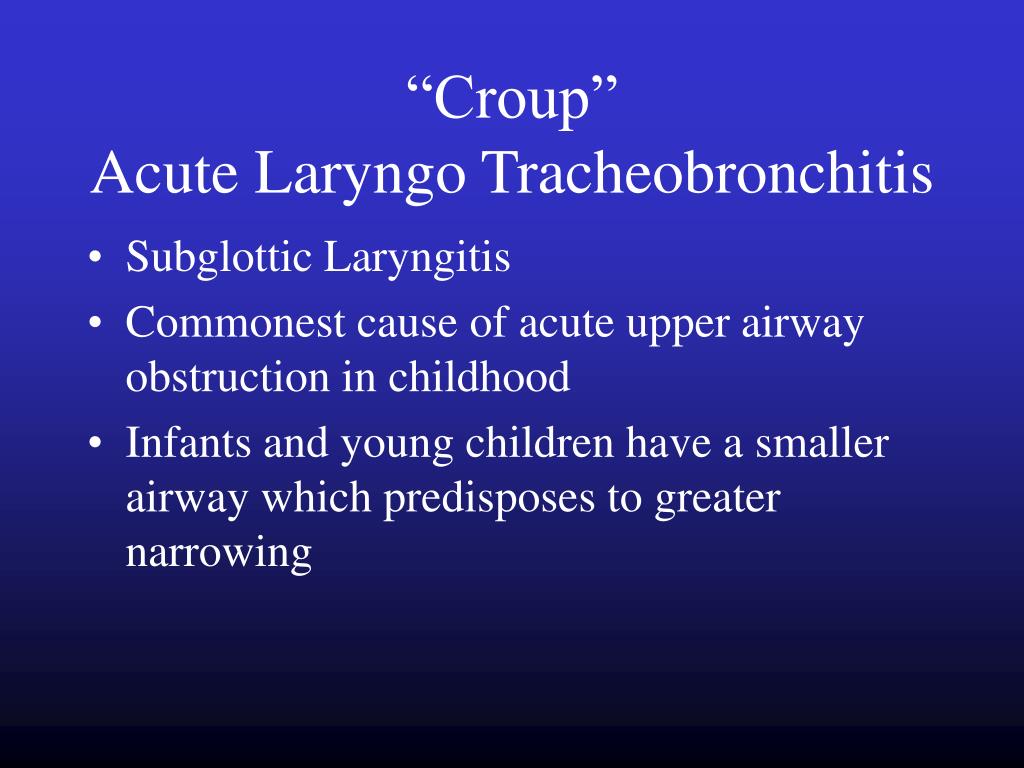 “Croup”
Acute Laryngo Tracheobronchitis

• Subglottic Laryngitis
• Commonest cause of acute upper airway obstruction in childhood
• Infants and young children have a smaller airway which predisposes to greater narrowing